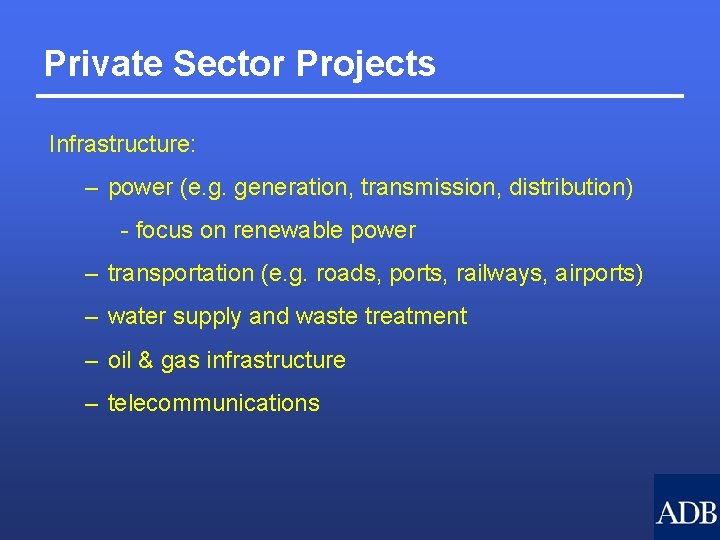 Private Sector Projects

Infrastructure:

– power (e.g. generation, transmission, distribution)

- focus on renewable power

– transportation (e.g. roads, ports, railways, airports)

– water supply and waste treatment

– oil & gas infrastructure

– telecommunications

ADB